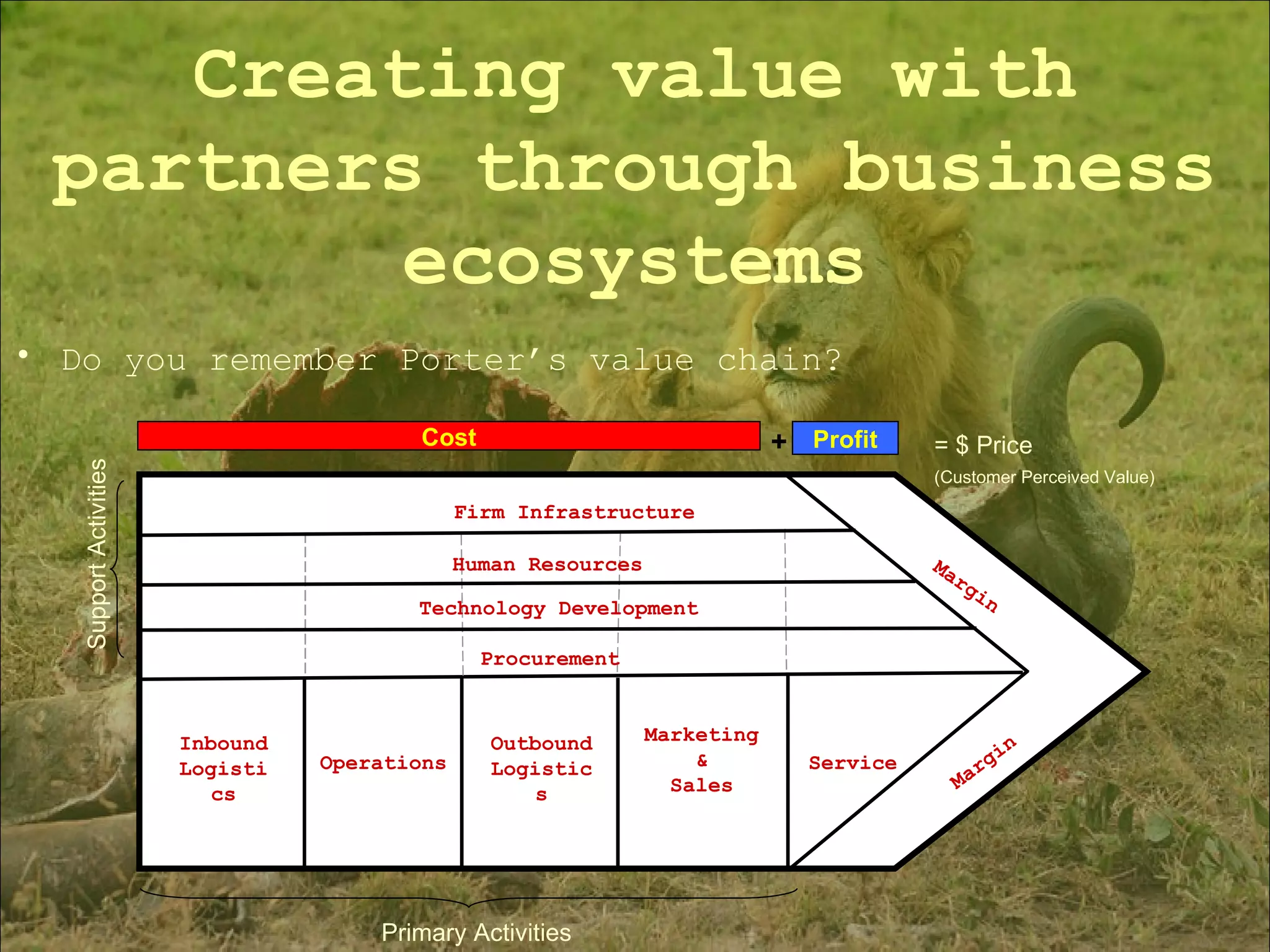 Creating value with partners through business ecosystems

• Do you remember Porter's value chain?

Cost + Profit = $ Price
(Customer Perceived Value)

Support Activities

Firm Infrastructure

Human Resources

Technology Development

Procurement

Margin

Inbound Logistics

Operations

Outbound Logistics

Marketing & Sales

Service

Margin

Primary Activities